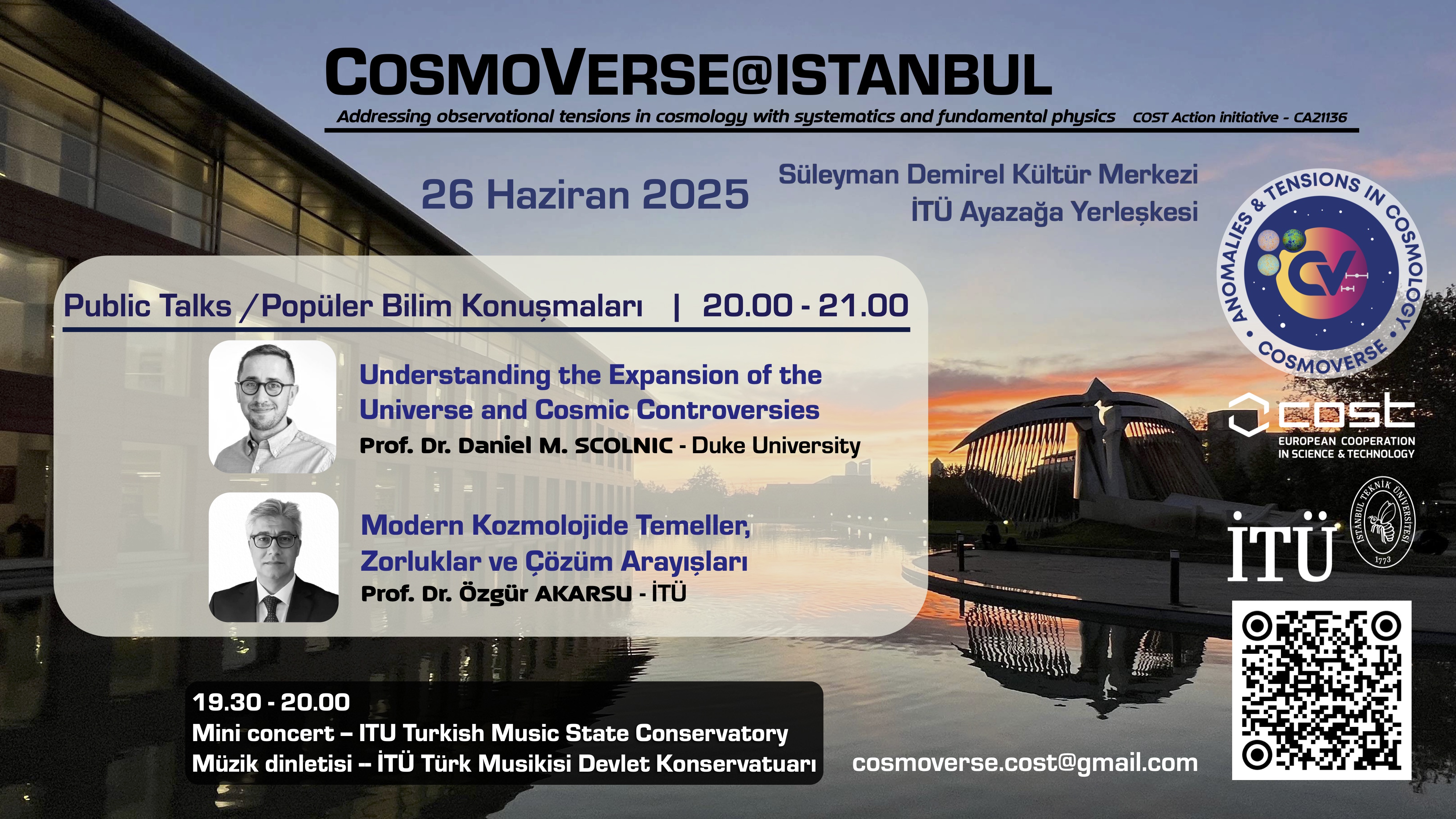 COSMOVERSE@ISTANBUL

Addressing observational tensions in cosmology with systematics and fundamental physics COST Action initiative - CA21136

26 Haziran 2025

Süleyman Demirel Kültür Merkezi
İTÜ Ayazağa Yerleşkesi

ANOMALIES & TENSIONS IN COSMOLOGY • COSMOVERSE •

CV

Public Talks / Popüler Bilim Konuşmaları | 20.00 - 21.00

Understanding the Expansion of the Universe and Cosmic Controversies
Prof. Dr. Daniel M. SCOLNIC - Duke University

Modern Kozmolojide Temeller, Zorluklar ve Çözüm Arayışları
Prof. Dr. Özgür AKARSU - İTÜ

cost
EUROPEAN COOPERATION IN SCIENCE & TECHNOLOGY

İTÜ

İSTANBUL TEKNİK ÜNİVERSİTESİ 1773

19.30 - 20.00
Mini concert – ITU Turkish Music State Conservatory
Müzik dinletisi – İTÜ Türk Musikisi Devlet Konservatuarı

cosmoverse.cost@gmail.com